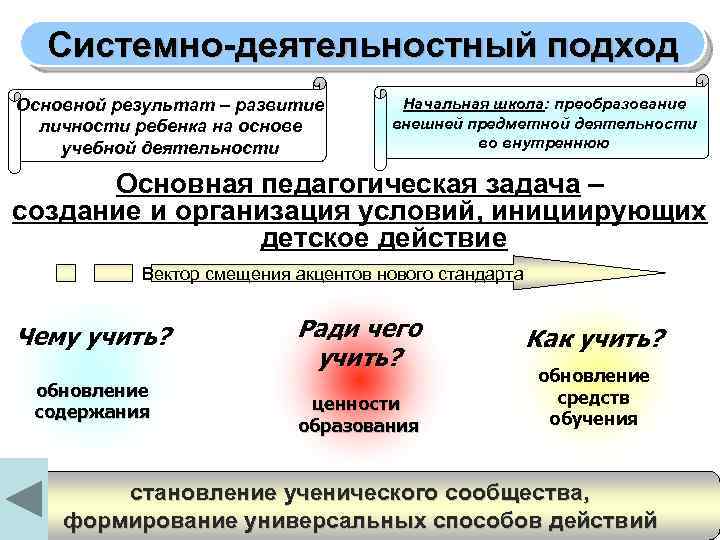 Системно-деятельностный подход

Основной результат – развитие личности ребенка на основе учебной деятельности

Начальная школа: преобразование внешней предметной деятельности во внутреннюю

Основная педагогическая задача – создание и организация условий, инициирующих детское действие

Вектор смещения акцентов нового стандарта

Чему учить?

обновление содержания

Ради чего учить?

ценности образования

Как учить?

обновление средств обучения

становление ученического сообщества, формирование универсальных способов действий